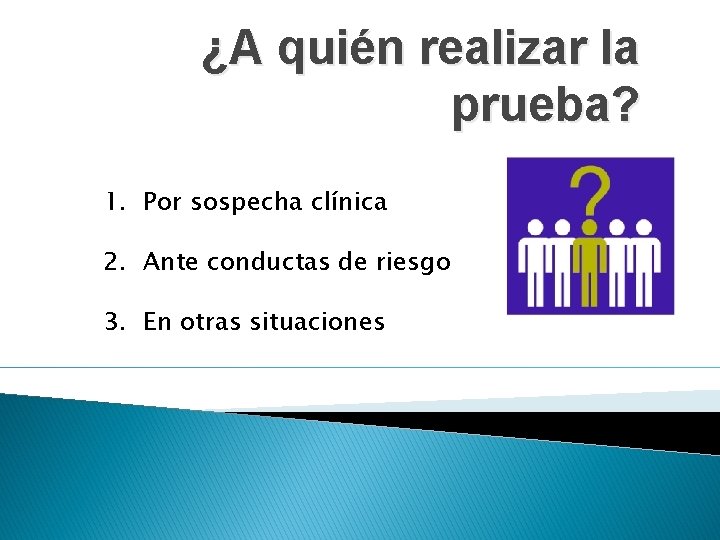 ¿A quién realizar la prueba?

1. Por sospecha clínica

2. Ante conductas de riesgo

3. En otras situaciones

?